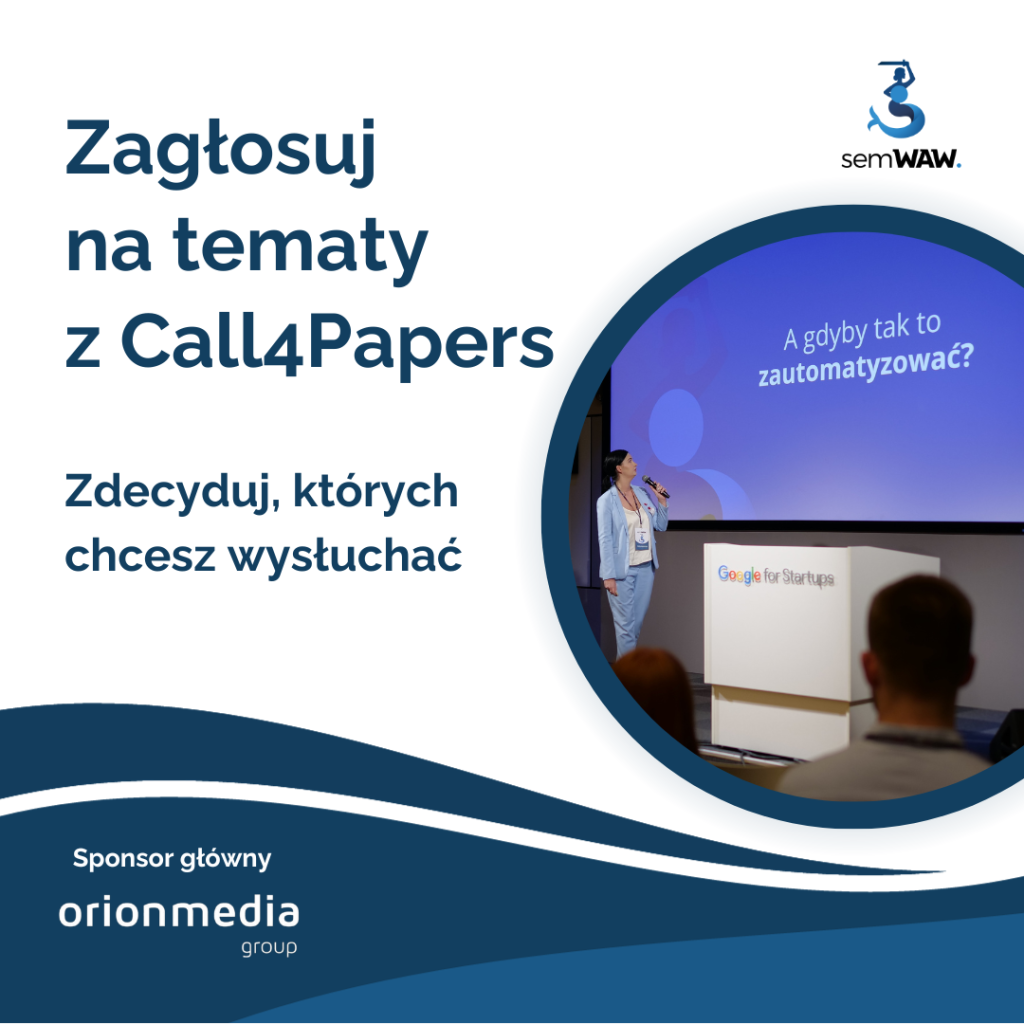 semWAW.

Zagłosuj na tematy z Call4Papers

Zdecyduj, których chcesz wysłuchać

A gdyby tak to zautomatyzować?

Google for Startups

Sponsor główny

orionmedia group